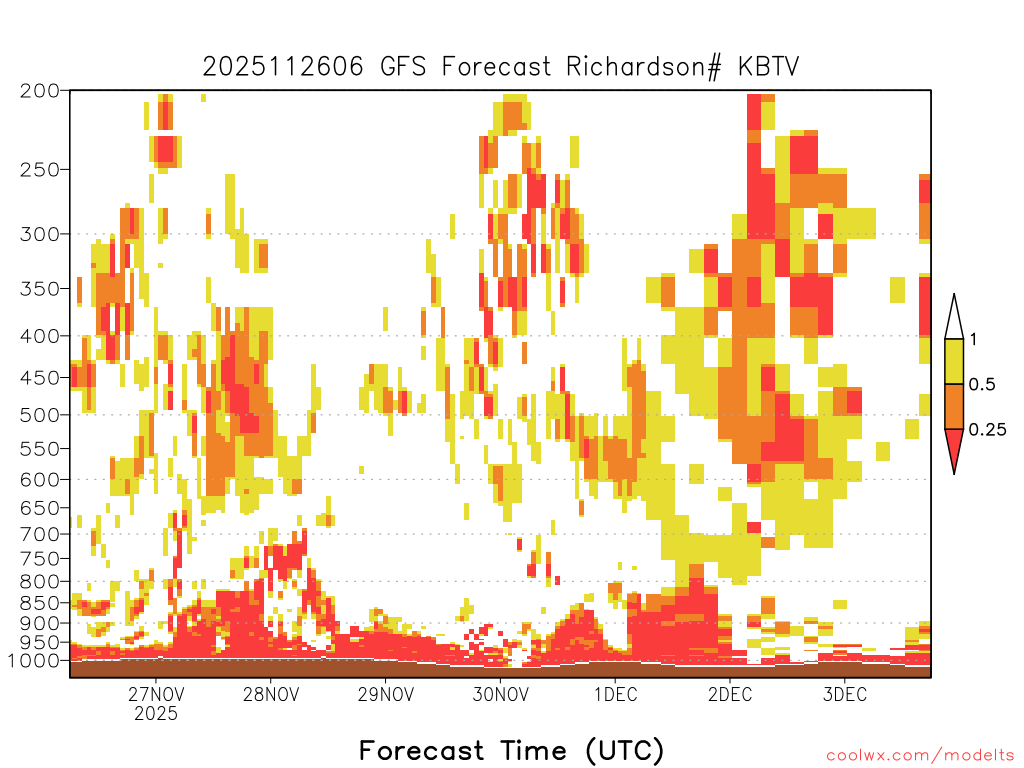 2025112606 GFS Forecast Richardson# KBTV

200
250
300
350
400
450
500
550
600
650
700
750
800
850
900
950
1000

1
0.5
0.25

27NOV
2025
28NOV
29NOV
30NOV
1DEC
2DEC
3DEC

Forecast Time (UTC)

coolwx.com/modelts